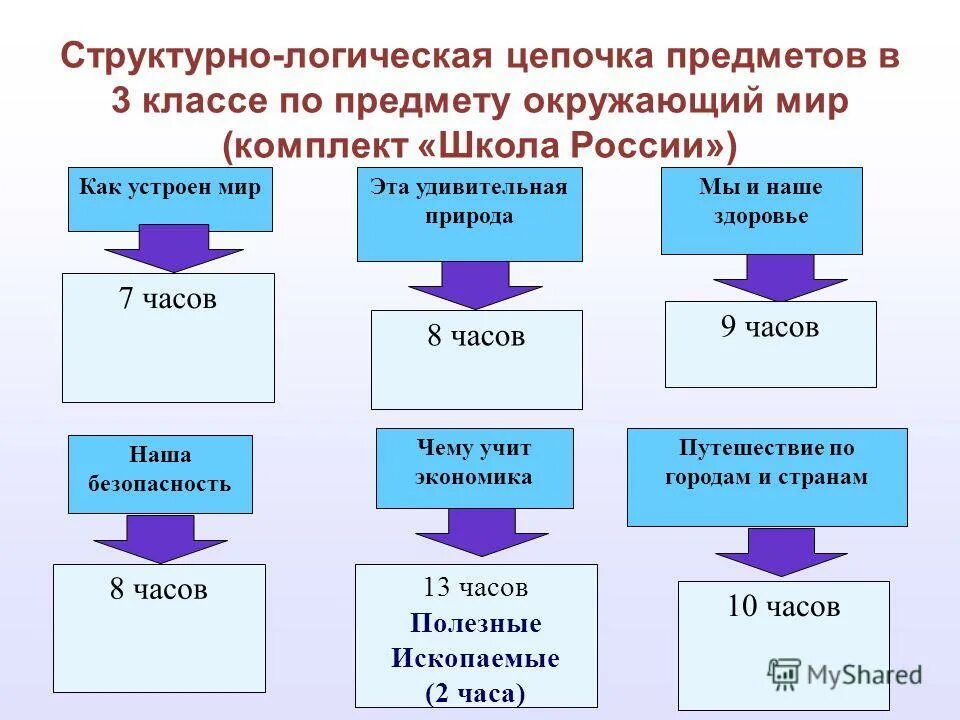 Структурно-логическая цепочка предметов в 3 классе по предмету окружающий мир (комплект «Школа России»)

Как устроен мир

7 часов

Эта удивительная природа

8 часов

Мы и наше здоровье

9 часов

Наша безопасность

8 часов

Чему учит экономика

13 часов
Полезные Ископаемые (2 часа)

Путешествие по городам и странам

10 часов

MyShared